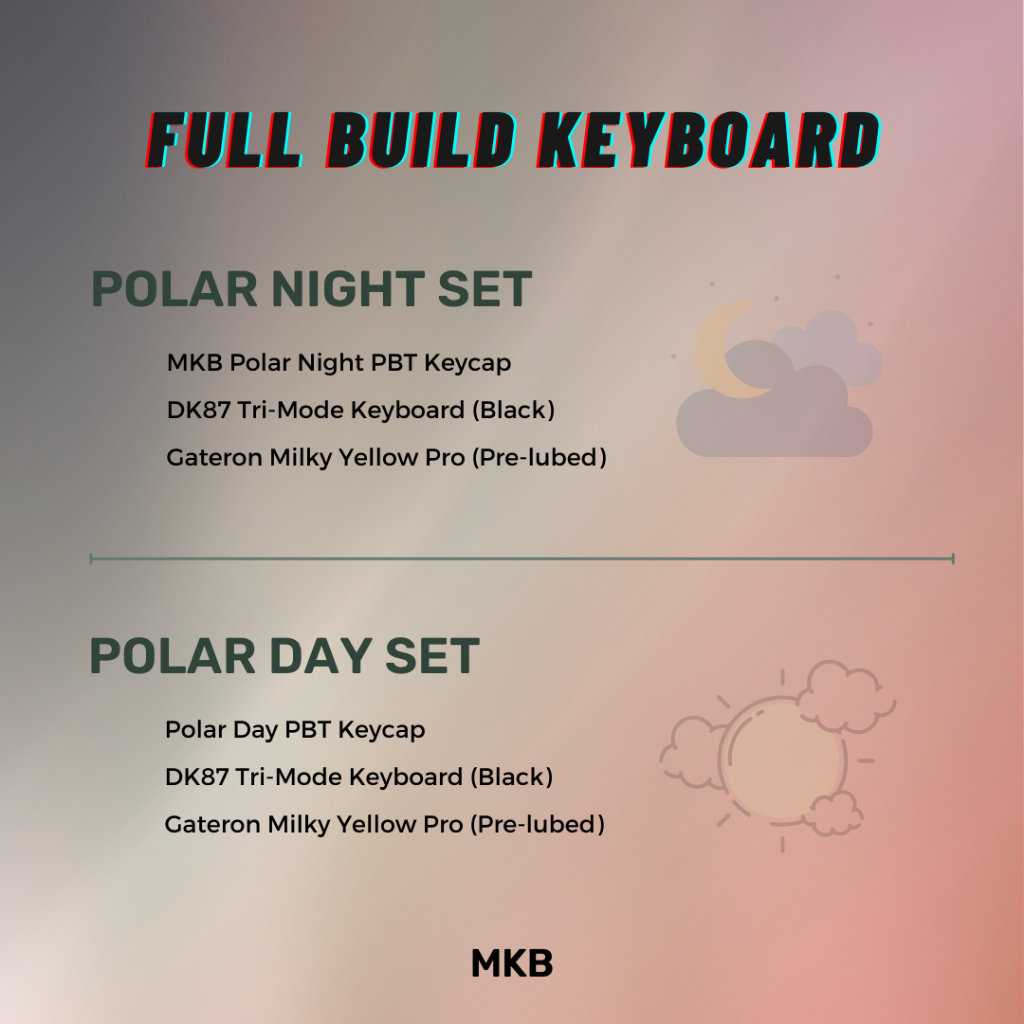 FULL BUILD KEYBOARD

POLAR NIGHT SET

MKB Polar Night PBT Keycap

DK87 Tri-Mode Keyboard (Black)

Gateron Milky Yellow Pro (Pre-lubed)

POLAR DAY SET

Polar Day PBT Keycap

DK87 Tri-Mode Keyboard (Black)

Gateron Milky Yellow Pro (Pre-lubed)

MKB